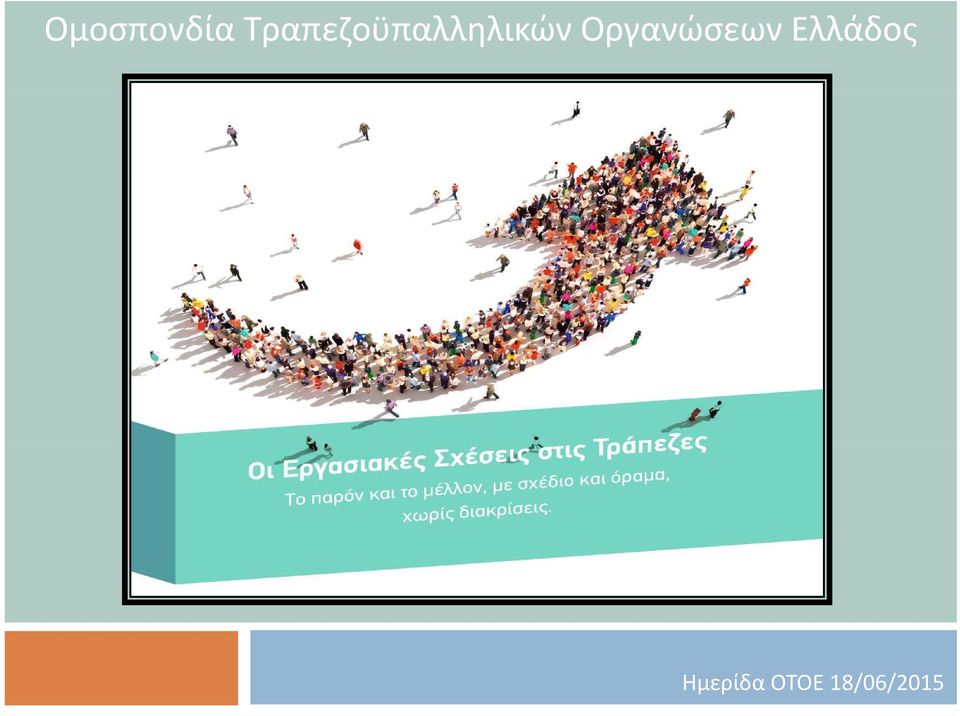 Ομοσπονδία Τραπεζοϋπαλληλικών Οργανώσεων Ελλάδος

Οι Εργασιακές Σχέσεις στις Τράπεζες

Το παρόν και το μέλλον, με σχέδιο και όραμα, χωρίς διακρίσεις.

Ημερίδα ΟΤΟΕ 18/06/2015